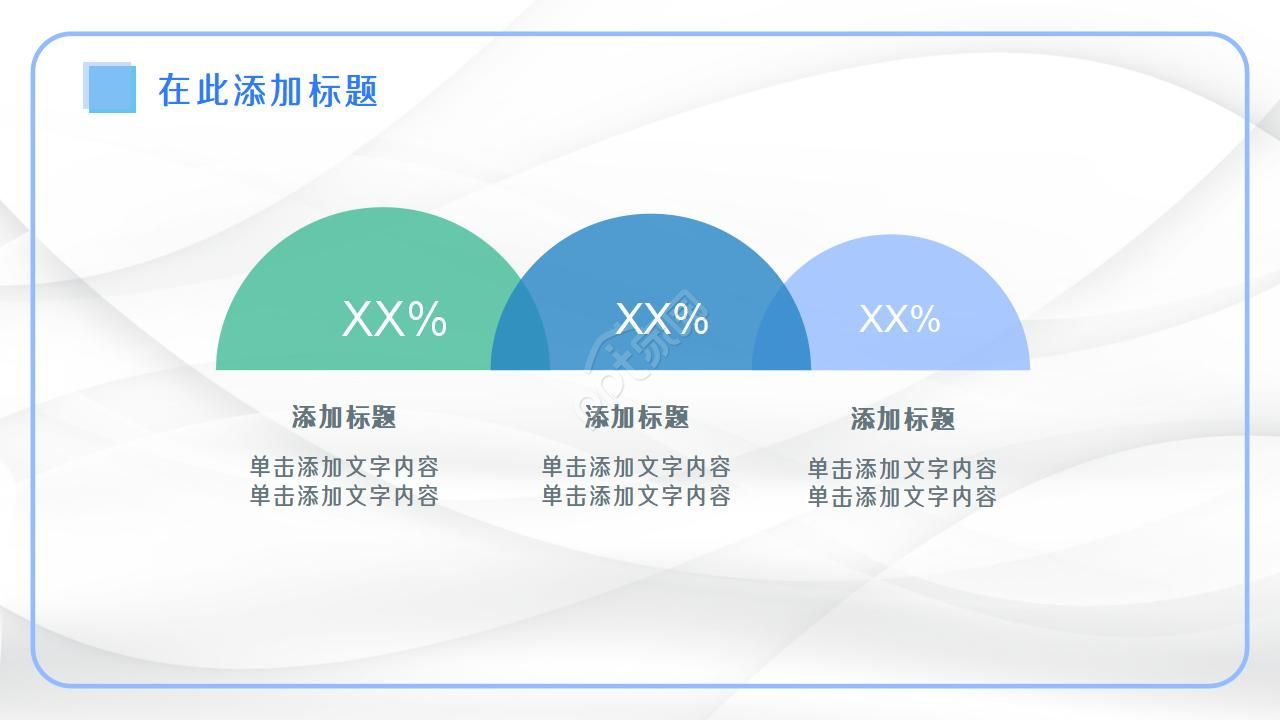 在此添加标题

XX%

XX%

XX%

添加标题

单击添加文字内容
单击添加文字内容

添加标题

单击添加文字内容
单击添加文字内容

添加标题

单击添加文字内容
单击添加文字内容